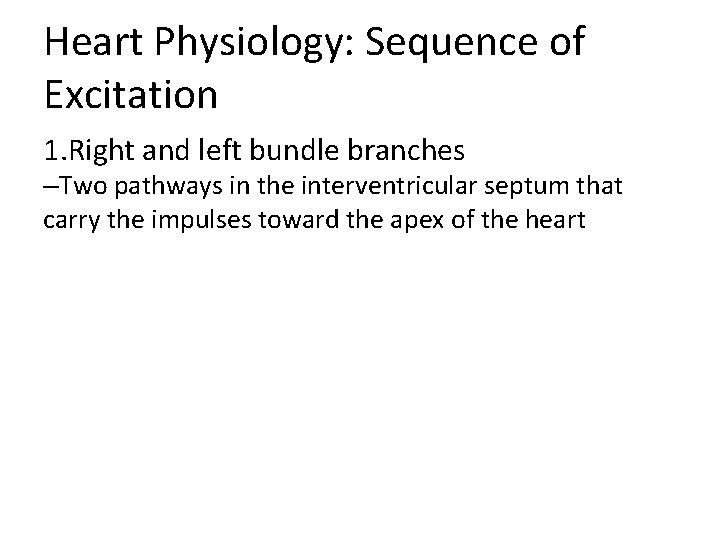 Heart Physiology: Sequence of Excitation

1.Right and left bundle branches

–Two pathways in the interventricular septum that carry the impulses toward the apex of the heart